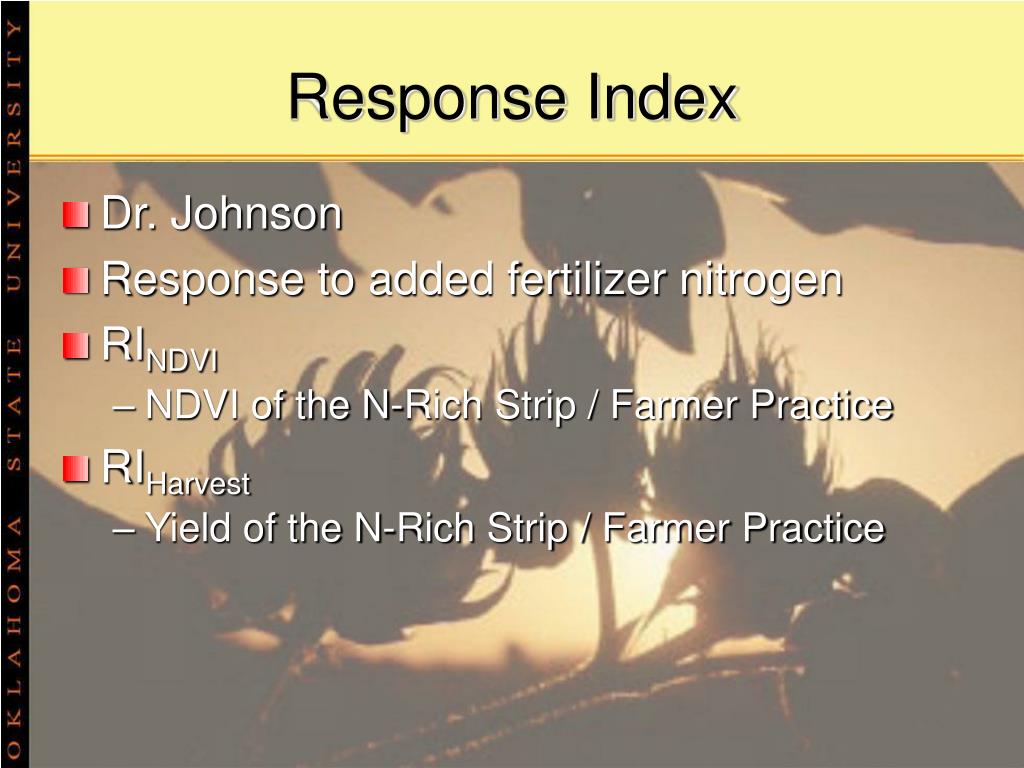 OKLAHOMA STATE UNIVERSITY

Response Index

Dr. Johnson

Response to added fertilizer nitrogen

$RI_{NDVI}$

– NDVI of the N-Rich Strip / Farmer Practice

$RI_{Harvest}$

– Yield of the N-Rich Strip / Farmer Practice